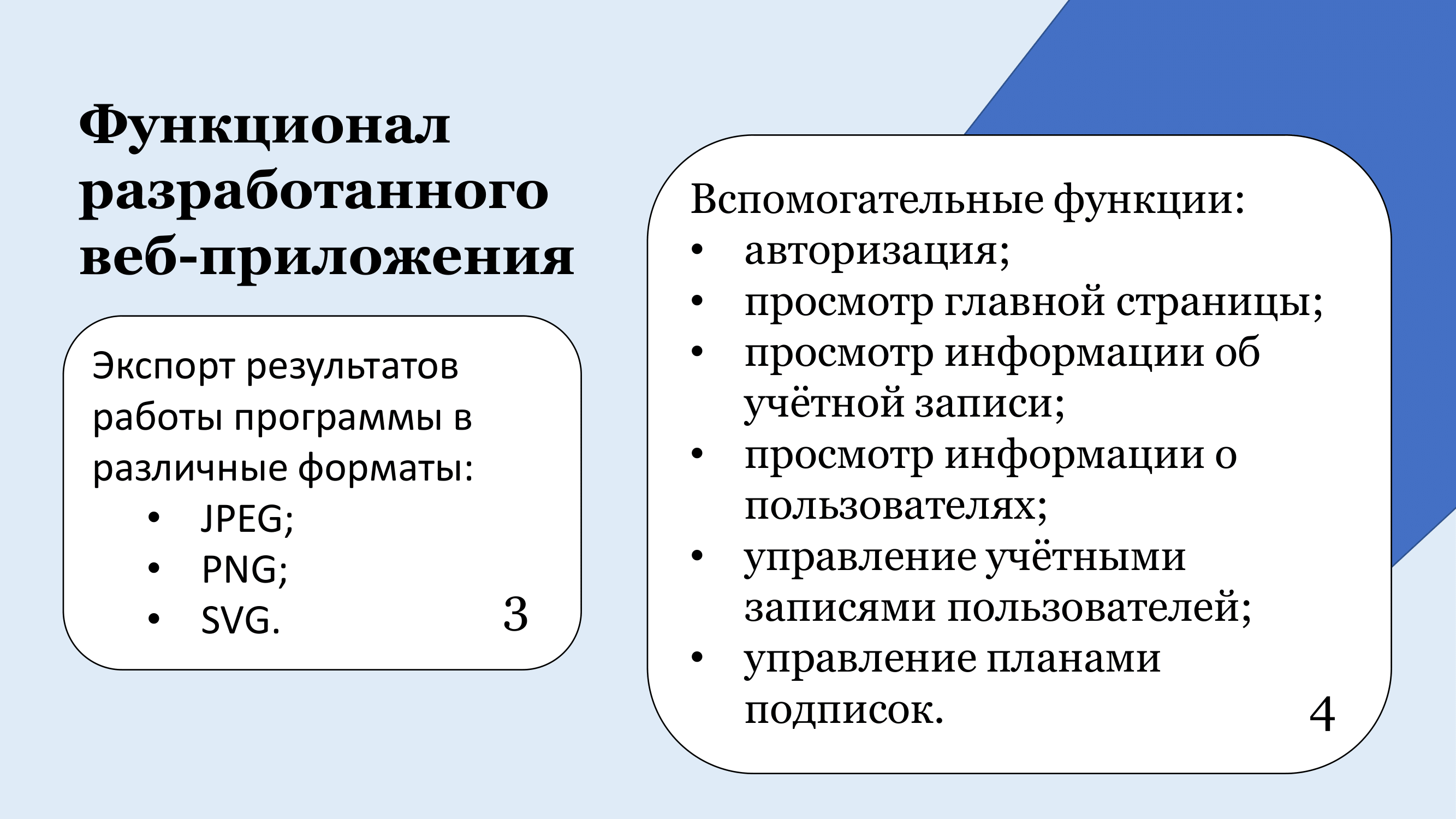 Функционал разработанного веб-приложения

Экспорт результатов работы программы в различные форматы:
• JPEG;
• PNG;
• SVG.

3

Вспомогательные функции:
• авторизация;
• просмотр главной страницы;
• просмотр информации об учётной записи;
• просмотр информации о пользователях;
• управление учётными записями пользователей;
• управление планами подписок.

4